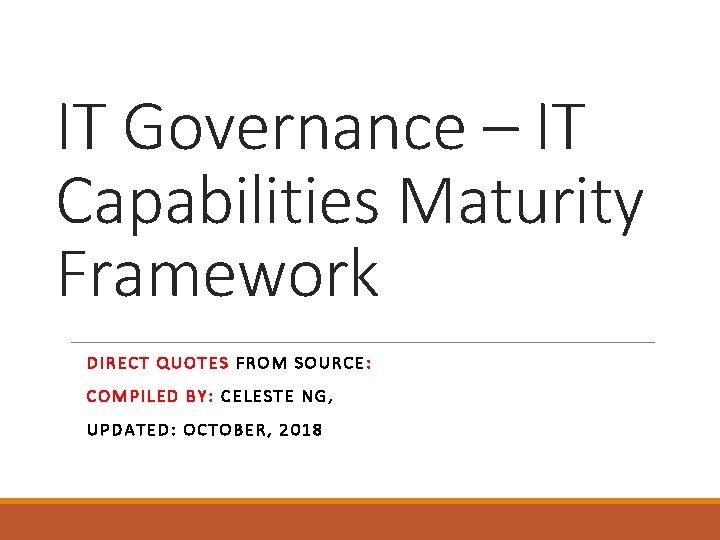 IT Governance – IT Capabilities Maturity Framework

DIRECT QUOTES FROM SOURCE:

COMPILED BY: CELESTE NG,

UPDATED: OCTOBER, 2018